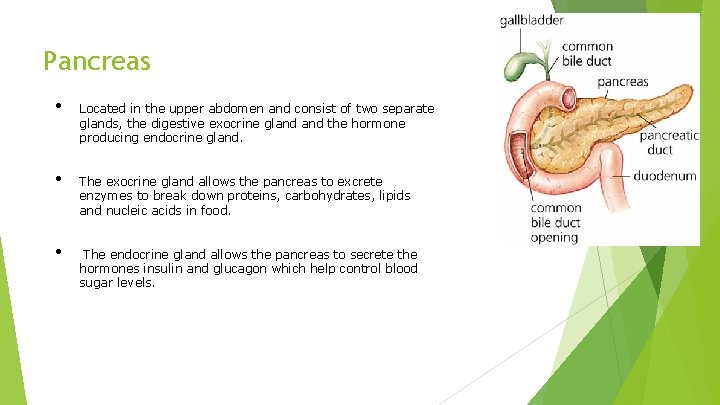 Pancreas

• Located in the upper abdomen and consist of two separate glands, the digestive exocrine gland and the hormone producing endocrine gland.

• The exocrine gland allows the pancreas to excrete enzymes to break down proteins, carbohydrates, lipids and nucleic acids in food.

• The endocrine gland allows the pancreas to secrete the hormones insulin and glucagon which help control blood sugar levels.

gallbladder
common bile duct
pancreas
pancreatic duct
duodenum
common bile duct opening